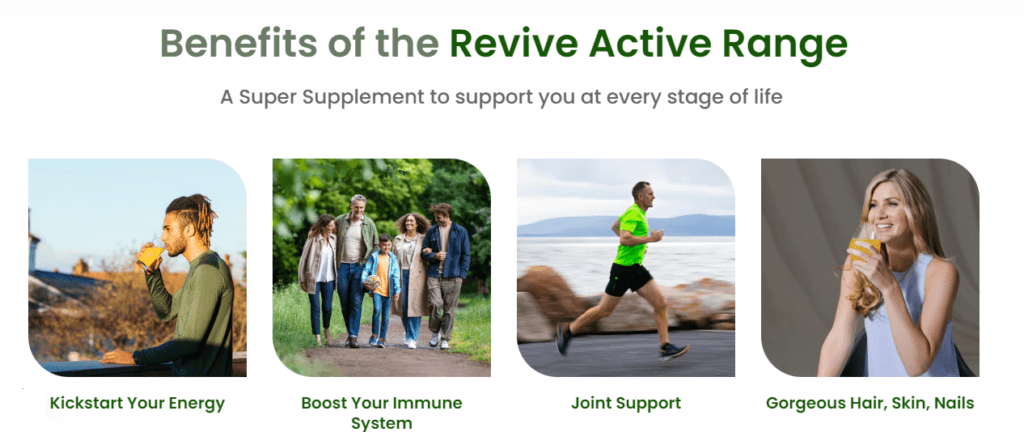 Benefits of the Revive Active Range

A Super Supplement to support you at every stage of life

Kickstart Your Energy

Boost Your Immune System

Joint Support

Gorgeous Hair, Skin, Nails